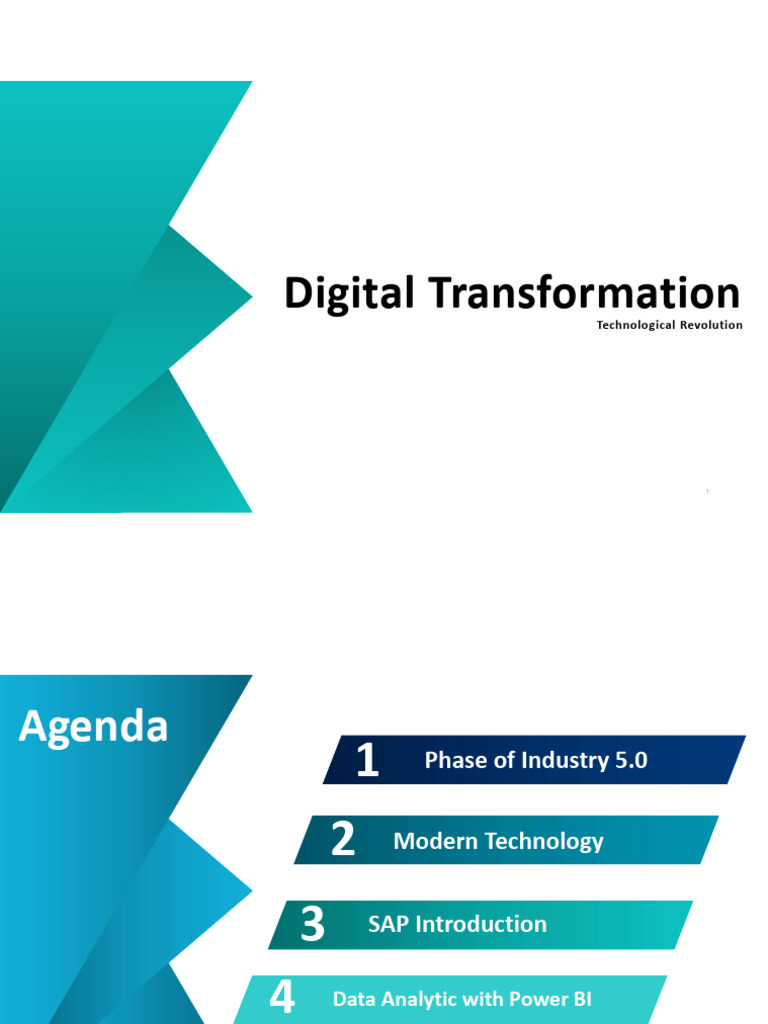 Digital Transformation
Technological Revolution

1

Agenda

1 Phase of Industry 5.0

2 Modern Technology

3 SAP Introduction

4 Data Analytic with Power BI